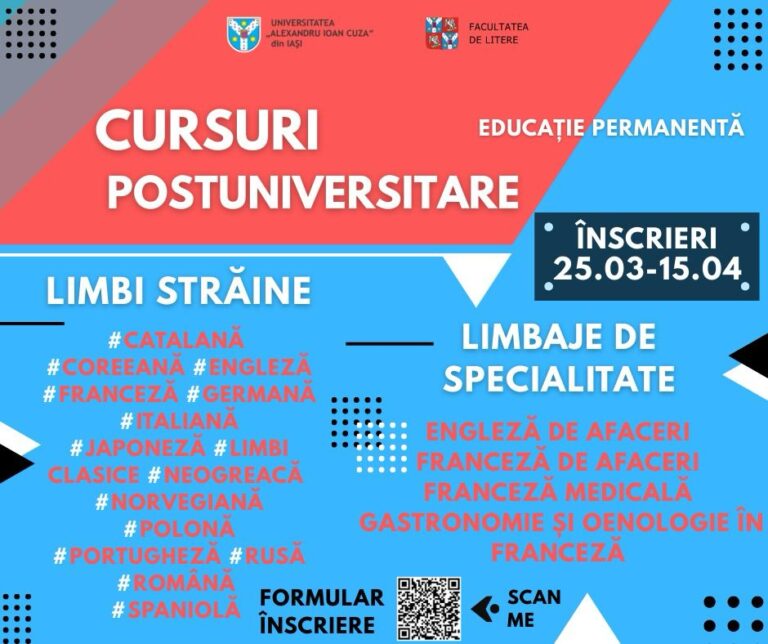 UNIVERSITATEA „ALEXANDRU IOAN CUZA" din IAȘI

FACULTATEA DE LITERE

CURSURI POSTUNIVERSITARE

EDUCAȚIE PERMANENTĂ

ÎNSCRIERI 25.03-15.04

LIMBI STRĂINE

#CATALANĂ #COREEANĂ #ENGLEZĂ #FRANCEZĂ #GERMANĂ #ITALIANĂ #JAPONEZĂ #LIMBI CLASICE #NEOGREACĂ #NORVEGIANĂ #POLONĂ #PORTUGHEZĂ #RUSĂ #ROMÂNĂ #SPANIOLĂ

LIMBAJE DE SPECIALITATE

ENGLEZĂ DE AFACERI
FRANCEZĂ DE AFACERI
FRANCEZĂ MEDICALĂ
GASTRONOMIE ȘI OENOLOGIE ÎN FRANCEZĂ

FORMULAR ÎNSCRIERE

SCAN ME